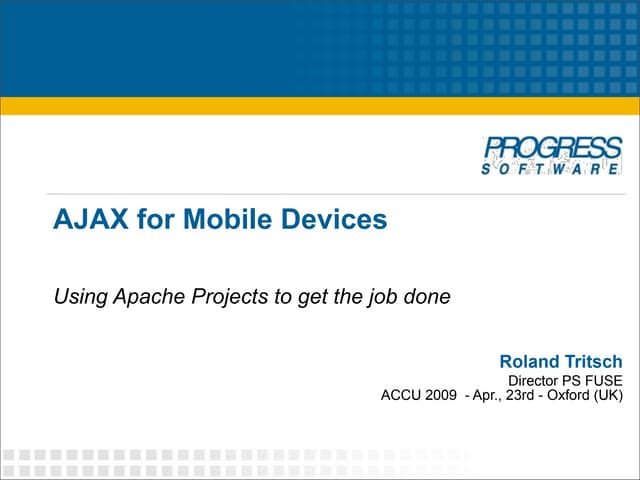 PROGRESS
SOFTWARE

AJAX for Mobile Devices

Using Apache Projects to get the job done

Roland Tritsch
Director PS FUSE
ACCU 2009 - Apr., 23rd - Oxford (UK)